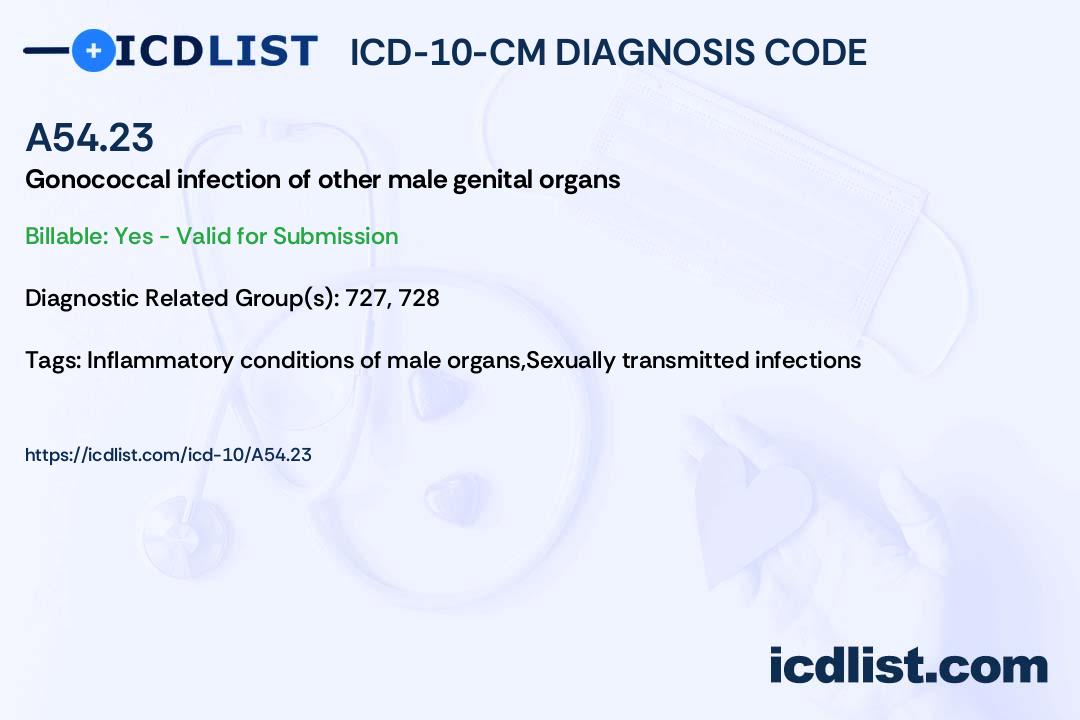 ICDLIST ICD-10-CM DIAGNOSIS CODE

A54.23

Gonococcal infection of other male genital organs

Billable: Yes - Valid for Submission

Diagnostic Related Group(s): 727, 728

Tags: Inflammatory conditions of male organs,Sexually transmitted infections

https://icdlist.com/icd-10/A54.23

icdlist.com